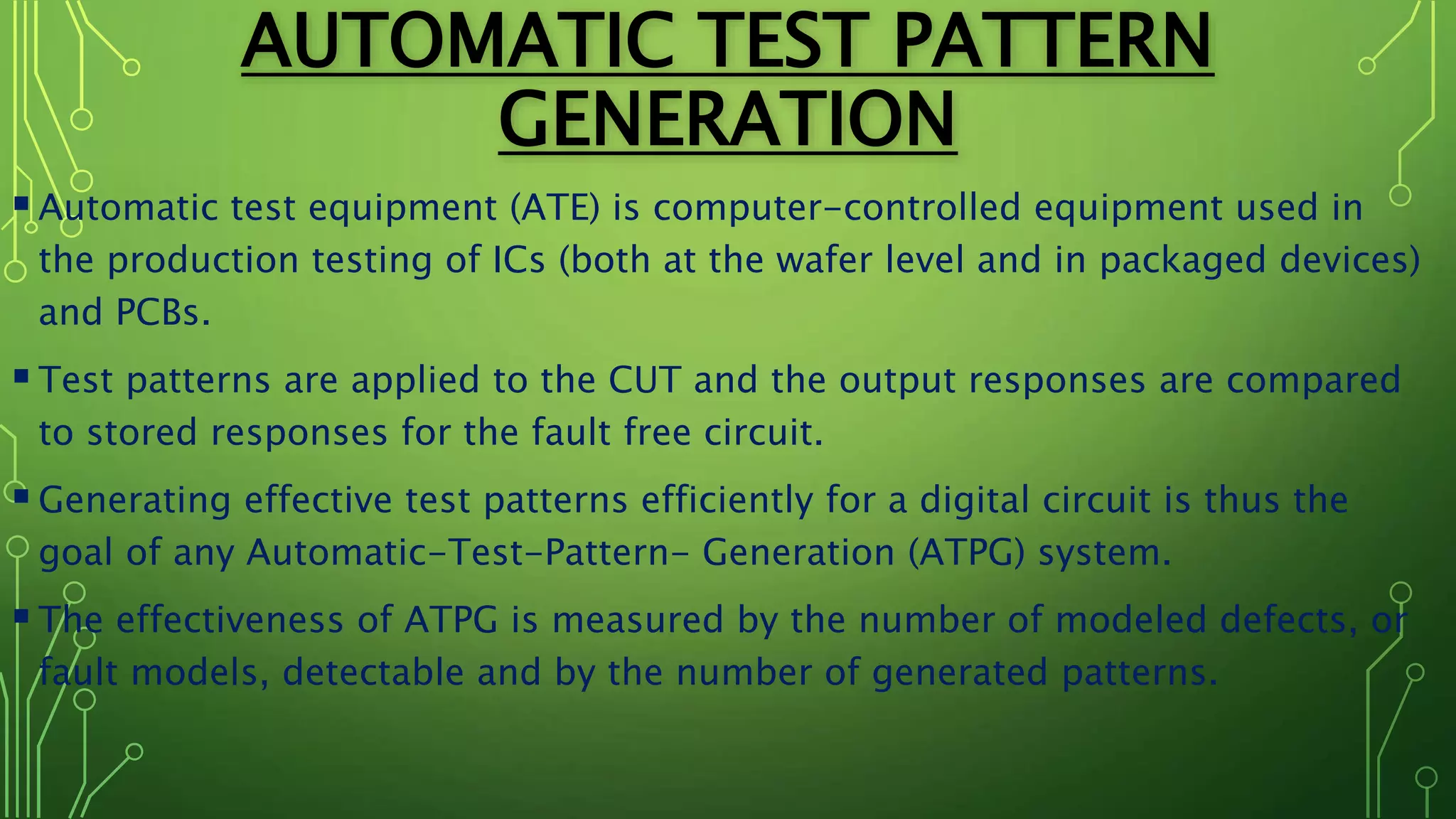 AUTOMATIC TEST PATTERN GENERATION

▪ Automatic test equipment (ATE) is computer-controlled equipment used in the production testing of ICs (both at the wafer level and in packaged devices) and PCBs.

▪ Test patterns are applied to the CUT and the output responses are compared to stored responses for the fault free circuit.

▪ Generating effective test patterns efficiently for a digital circuit is thus the goal of any Automatic-Test-Pattern- Generation (ATPG) system.

▪ The effectiveness of ATPG is measured by the number of modeled defects, or fault models, detectable and by the number of generated patterns.